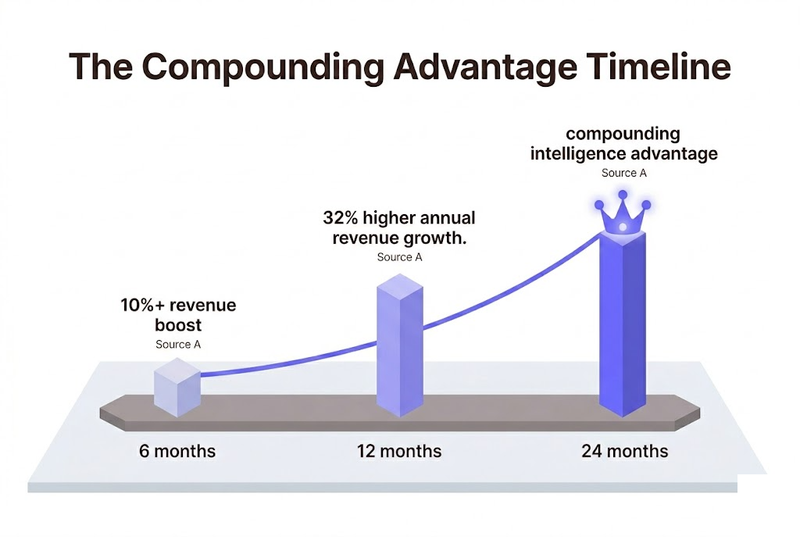 The Compounding Advantage Timeline

10%+ revenue boost
Source A

32% higher annual revenue growth.
Source A

compounding intelligence advantage
Source A

6 months

12 months

24 months